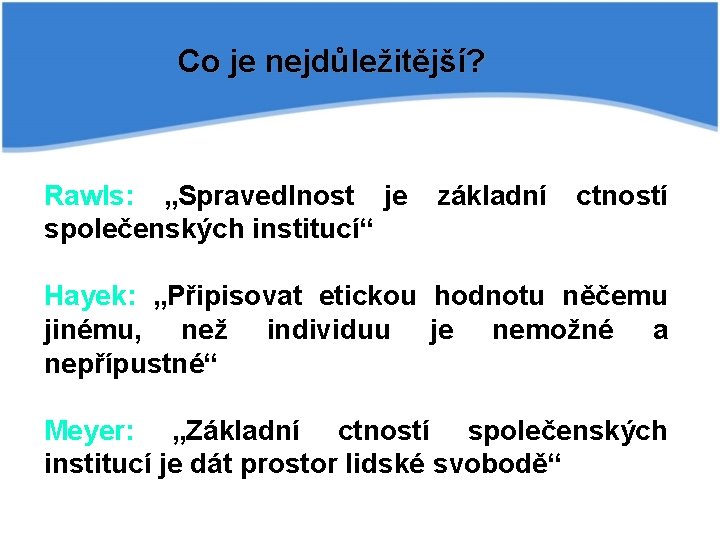 Co je nejdůležitější?

Rawls: „Spravedlnost je základní ctností společenských institucí“

Hayek: „Připisovat etickou hodnotu něčemu jinému, než individuu je nemožné a nepřípustné“

Meyer: „Základní ctností společenských institucí je dát prostor lidské svobodě“